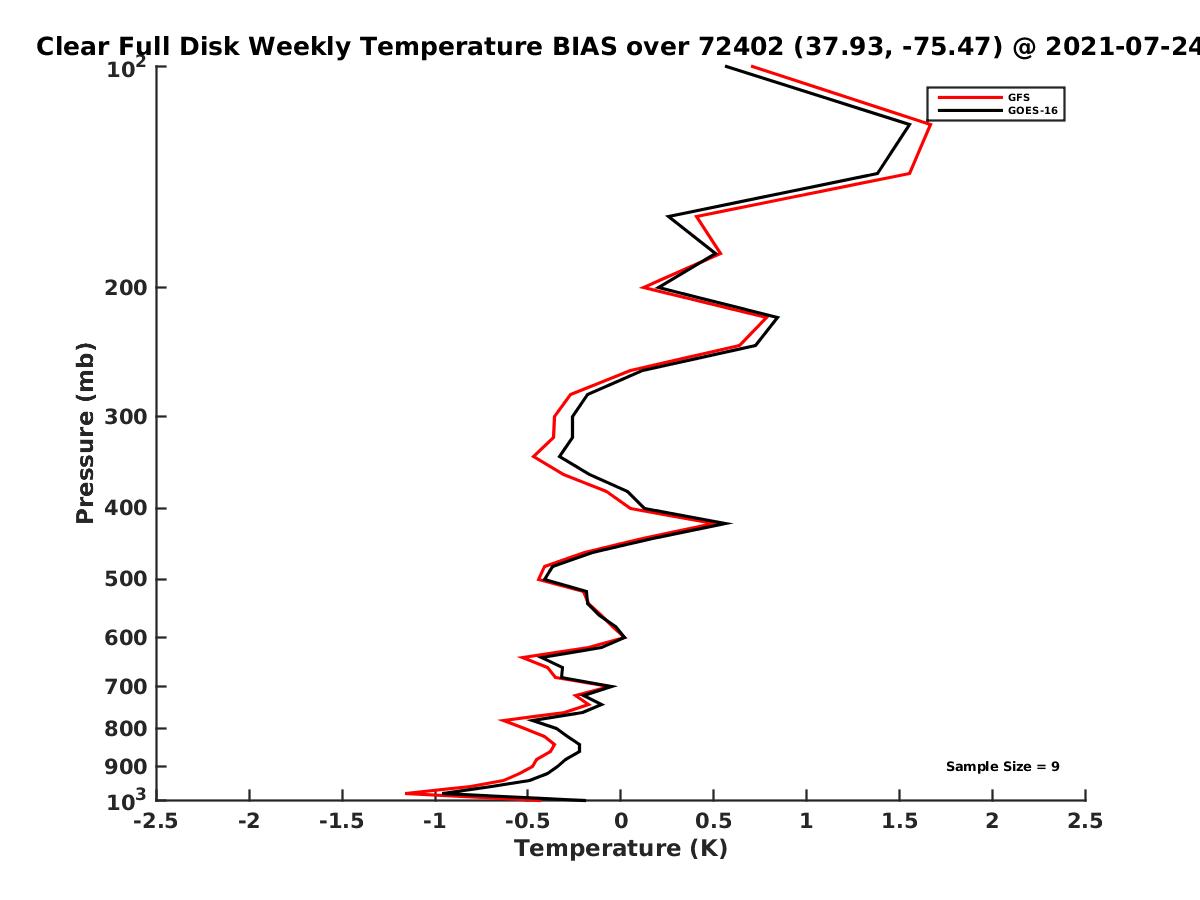 Clear Full Disk Weekly Temperature BIAS over 72402 (37.93, -75.47) @ 2021-07-24

GFS
GOES-16

Pressure (mb)

$10^2$
200
300
400
500
600
700
800
900
$10^3$

Sample Size = 9

-2.5
-2
-1.5
-1
-0.5
0
0.5
1
1.5
2
2.5

Temperature (K)